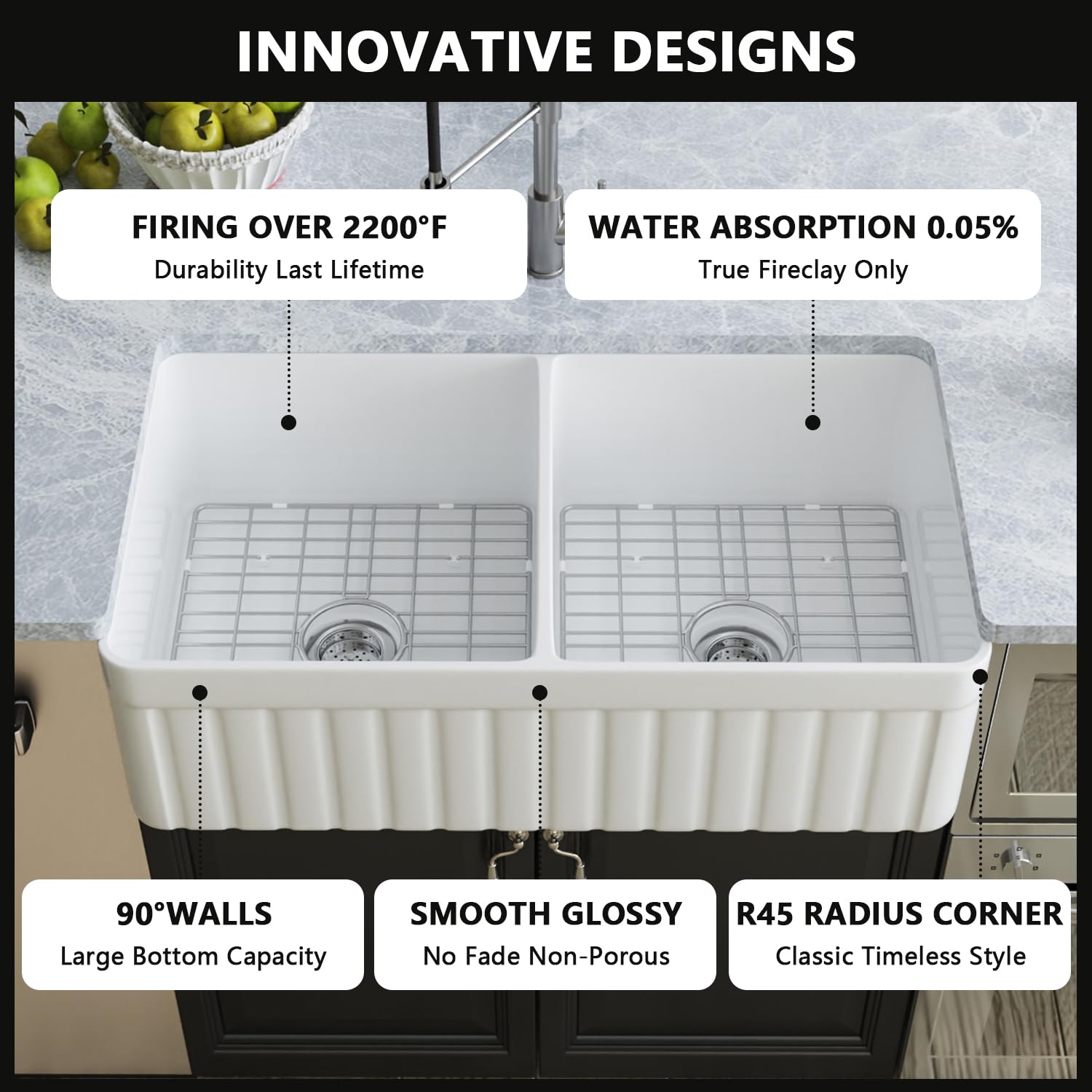 INNOVATIVE DESIGNS

FIRING OVER 2200°F
Durability Last Lifetime

WATER ABSORPTION 0.05%
True Fireclay Only

90°WALLS
Large Bottom Capacity

SMOOTH GLOSSY
No Fade Non-Porous

R45 RADIUS CORNER
Classic Timeless Style